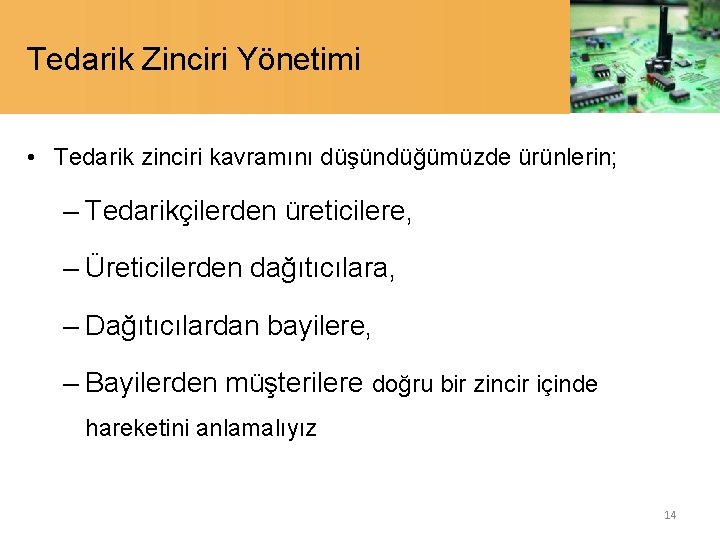 Tedarik Zinciri Yönetimi

• Tedarik zinciri kavramını düşündüğümüzde ürünlerin;

– Tedarikçilerden üreticilere,

– Üreticilerden dağıtıcılara,

– Dağıtıcılardan bayilere,

– Bayilerden müşterilere doğru bir zincir içinde hareketini anlamalıyız

14